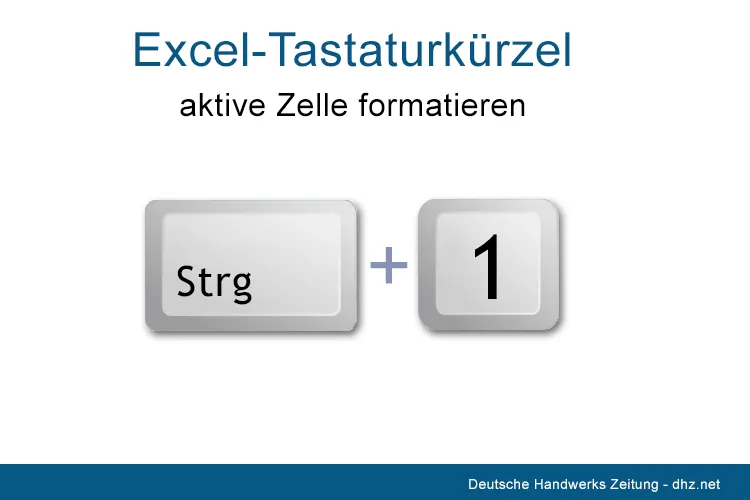 Excel-Tastaturkürzel

aktive Zelle formatieren

Strg + 1

Deutsche Handwerks Zeitung - dhz.net